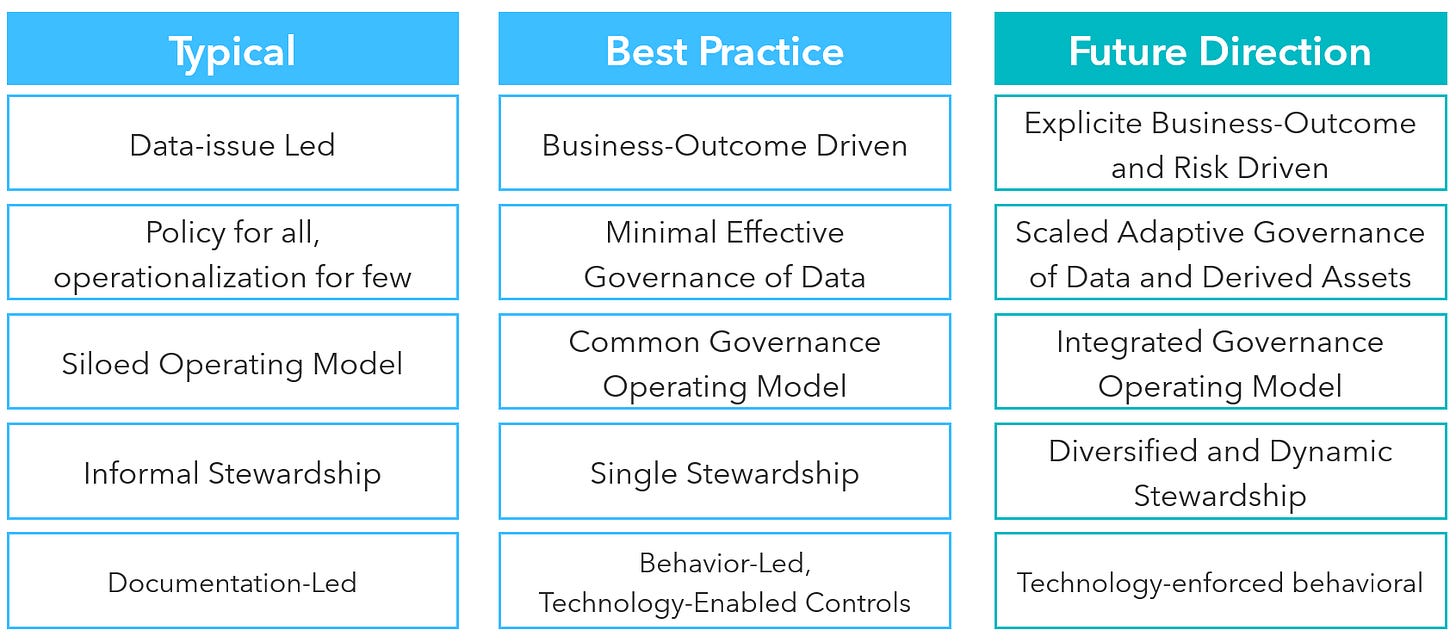 | Typical | Best Practice | Future Direction |
|---|---|---|
| Data-issue Led | Business-Outcome Driven | Explicite Business-Outcome and Risk Driven |
| Policy for all, operationalization for few | Minimal Effective Governance of Data | Scaled Adaptive Governance of Data and Derived Assets |
| Siloed Operating Model | Common Governance Operating Model | Integrated Governance Operating Model |
| Informal Stewardship | Single Stewardship | Diversified and Dynamic Stewardship |
| Documentation-Led | Behavior-Led, Technology-Enabled Controls | Technology-enforced behavioral |